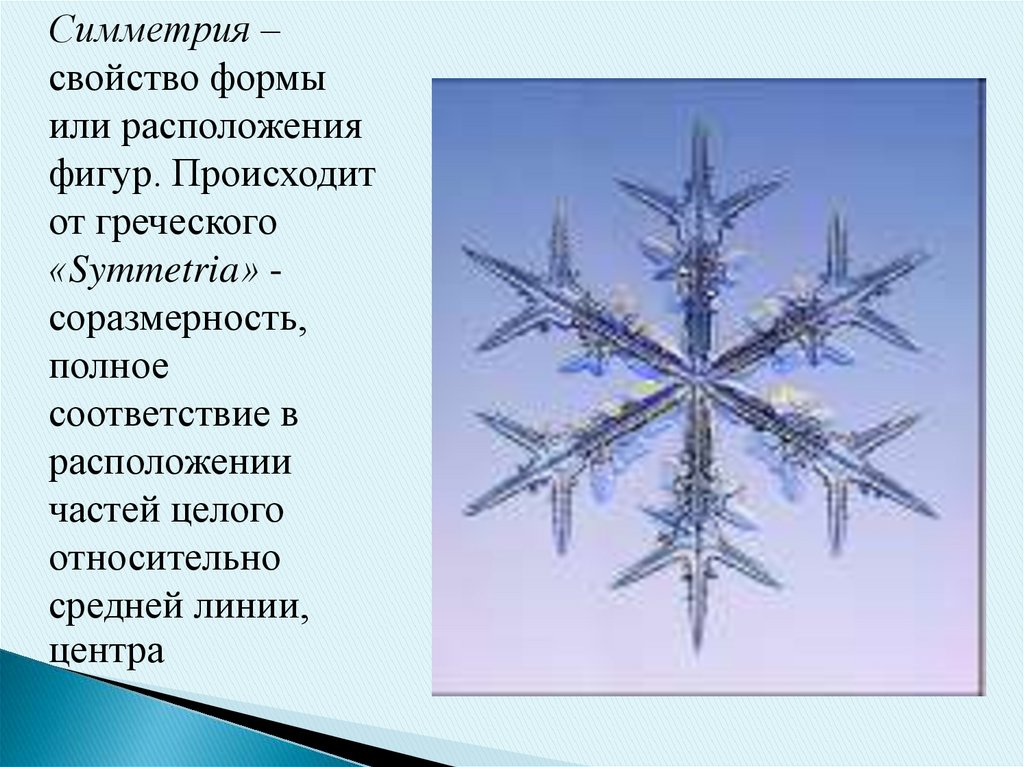 Симметрия – свойство формы или расположения фигур. Происходит от греческого «Symmetria» - соразмерность, полное соответствие в расположении частей целого относительно средней линии, центра